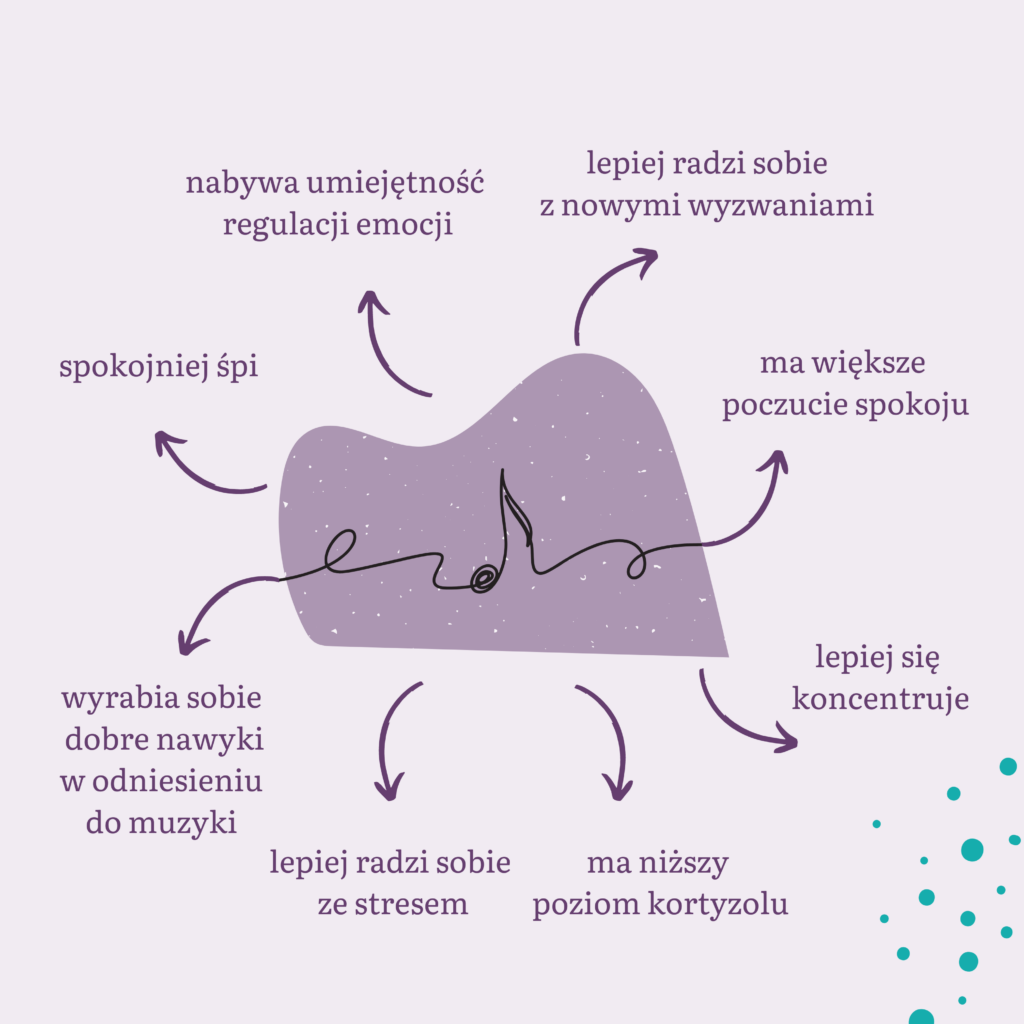 nabywa umiejętność regulacji emocji

lepiej radzi sobie z nowymi wyzwaniami

spokojniej śpi

ma większe poczucie spokoju

lepiej się koncentruje

wyrabia sobie dobre nawyki w odniesieniu do muzyki

lepiej radzi sobie ze stresem

ma niższy poziom kortyzolu